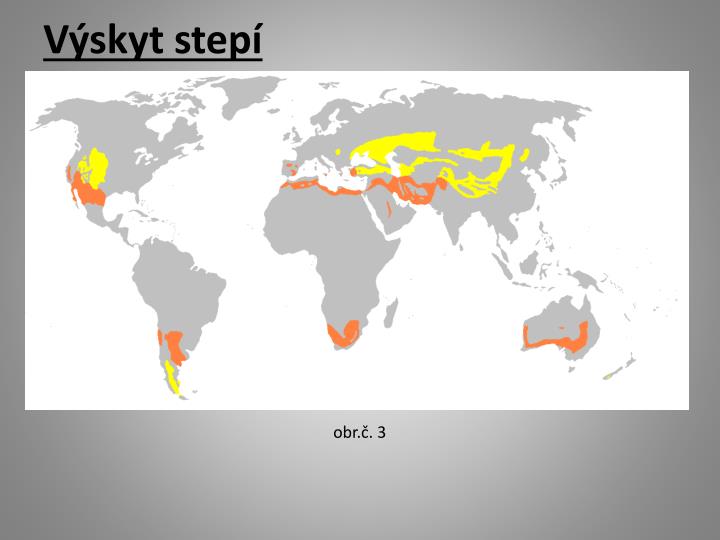 Výskyt stepí

obr.č. 3